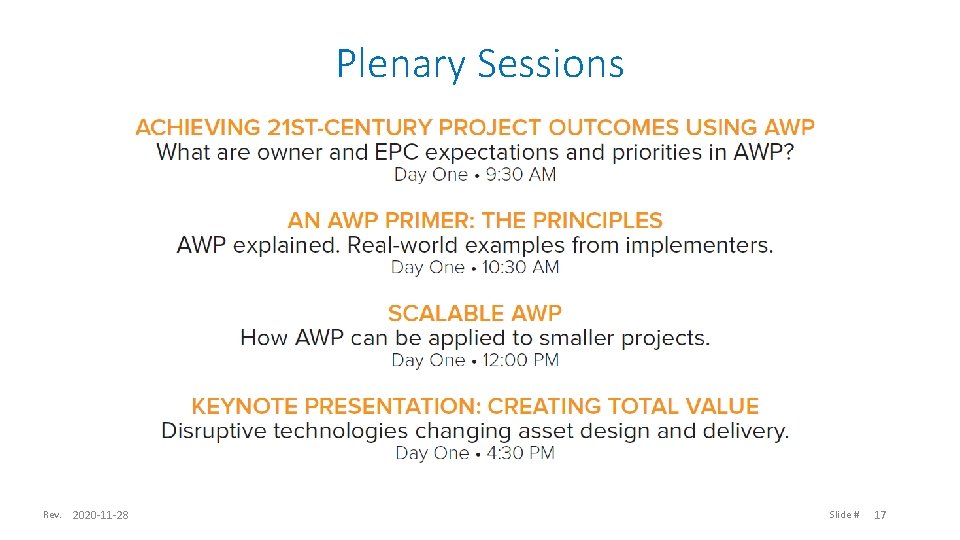 Plenary Sessions

ACHIEVING 21ST-CENTURY PROJECT OUTCOMES USING AWP
What are owner and EPC expectations and priorities in AWP?
Day One • 9:30 AM

AN AWP PRIMER: THE PRINCIPLES
AWP explained. Real-world examples from implementers.
Day One • 10:30 AM

SCALABLE AWP
How AWP can be applied to smaller projects.
Day One • 12:00 PM

KEYNOTE PRESENTATION: CREATING TOTAL VALUE
Disruptive technologies changing asset design and delivery.
Day One • 4:30 PM

Rev. 2020-11-28

Slide # 17